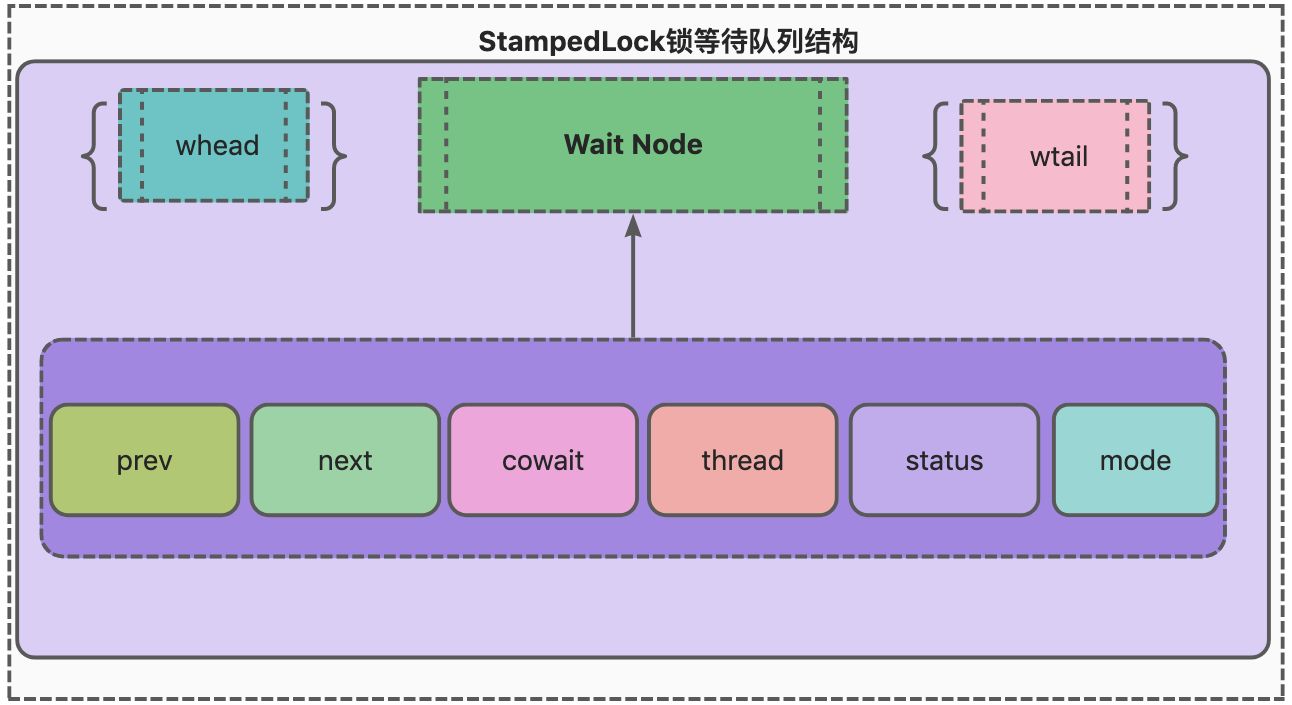 StampedLock锁等待队列结构

whead

Wait Node

wtail

prev

next

cowait

thread

status

mode